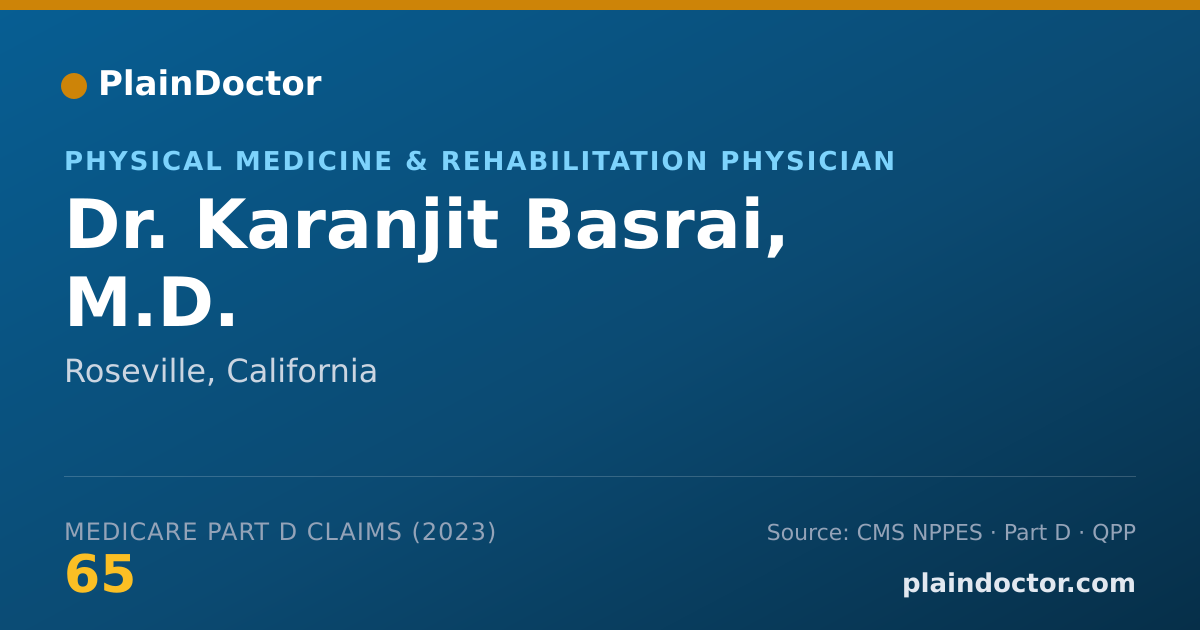 PlainDoctor

PHYSICAL MEDICINE & REHABILITATION PHYSICIAN

Dr. Karanjit Basrai, M.D.

Roseville, California

MEDICARE PART D CLAIMS (2023)
65

Source: CMS NPPES · Part D · QPP

plaindoctor.com